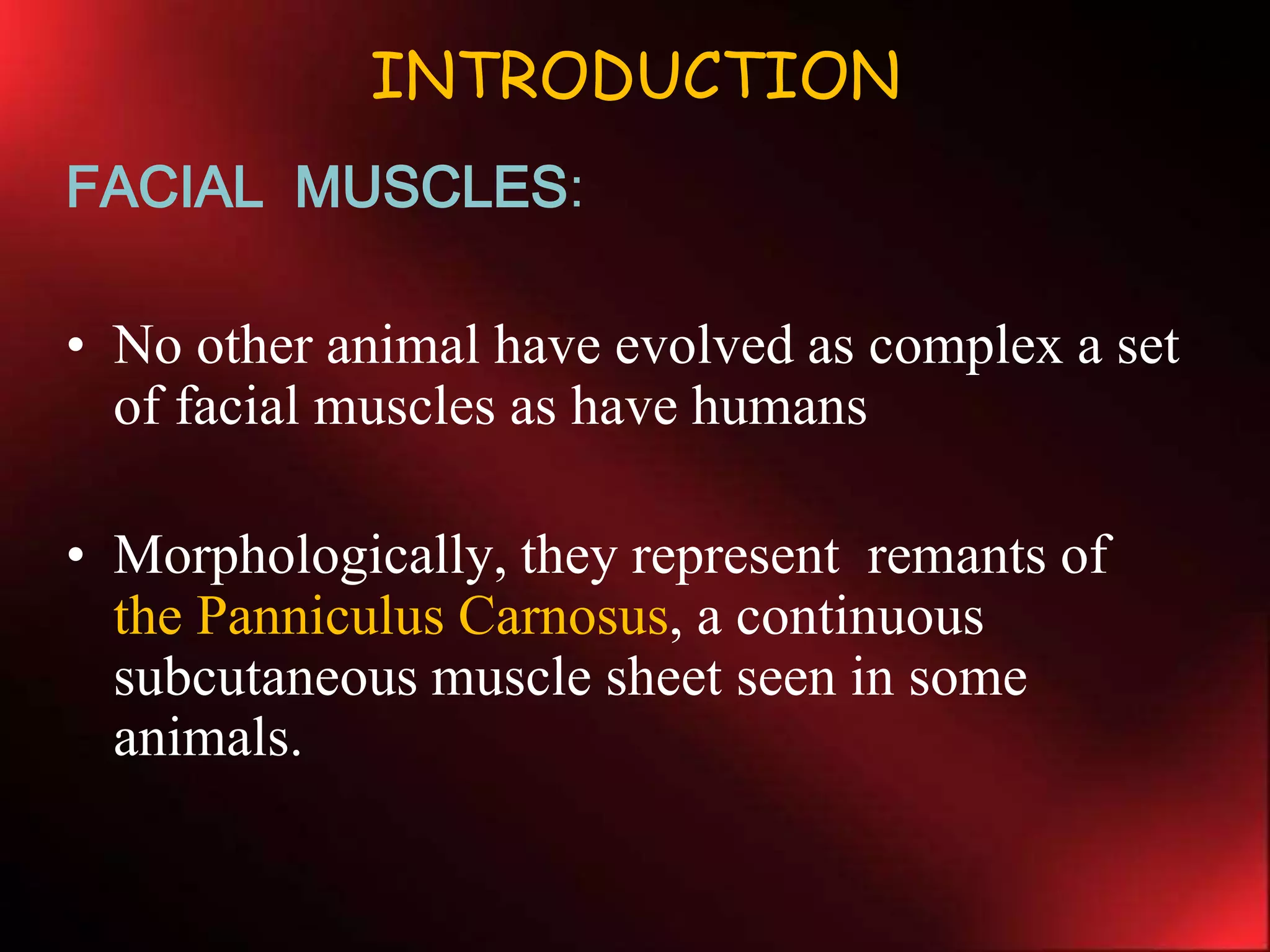 INTRODUCTION

FACIAL MUSCLES:

• No other animal have evolved as complex a set of facial muscles as have humans

• Morphologically, they represent remants of the Panniculus Carnosus, a continuous subcutaneous muscle sheet seen in some animals.